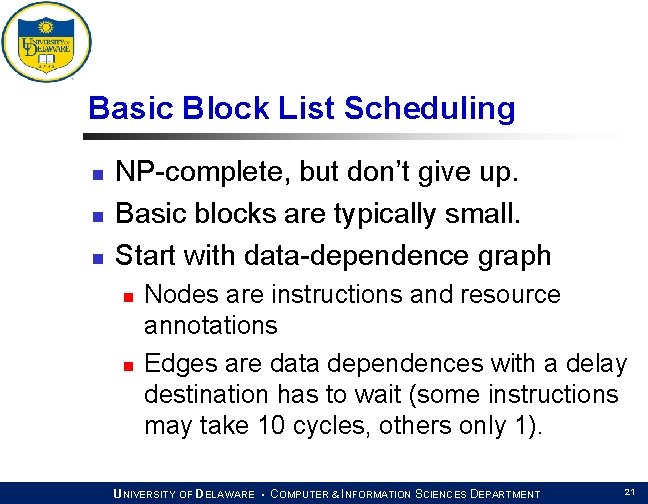 UNIVERSITY OF DELAWARE

Basic Block List Scheduling

- NP-complete, but don't give up.
- Basic blocks are typically small.
- Start with data-dependence graph
  - Nodes are instructions and resource annotations
  - Edges are data dependences with a delay destination has to wait (some instructions may take 10 cycles, others only 1).

UNIVERSITY OF DELAWARE • COMPUTER & INFORMATION SCIENCES DEPARTMENT 21